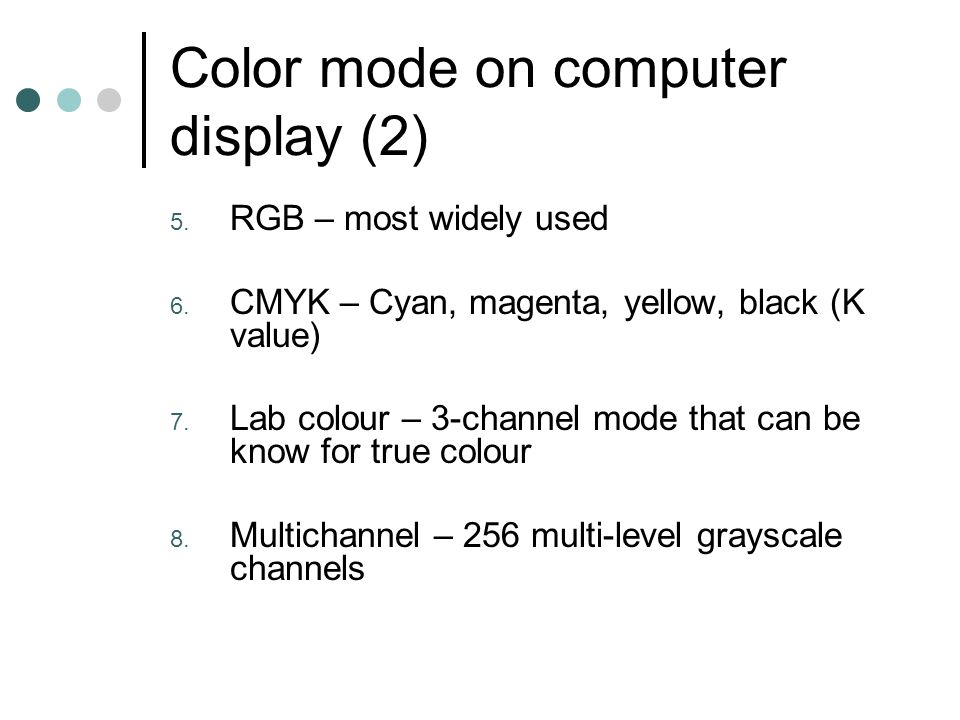 Color mode on computer display (2)

5. RGB – most widely used

6. CMYK – Cyan, magenta, yellow, black (K value)

7. Lab colour – 3-channel mode that can be know for true colour

8. Multichannel – 256 multi-level grayscale channels